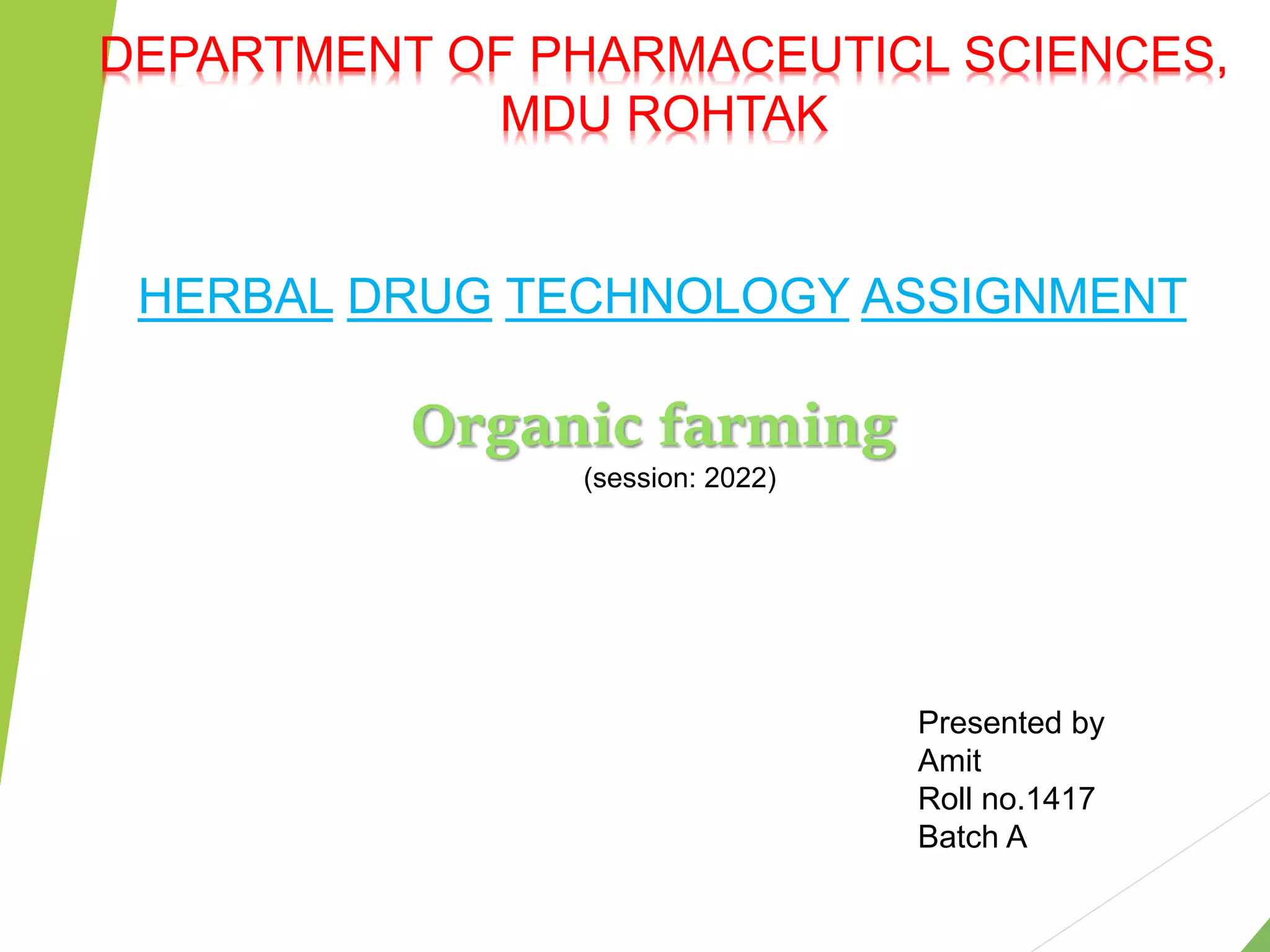 DEPARTMENT OF PHARMACEUTICL SCIENCES, MDU ROHTAK

HERBAL DRUG TECHNOLOGY ASSIGNMENT

Organic farming
(session: 2022)

Presented by
Amit
Roll no.1417
Batch A